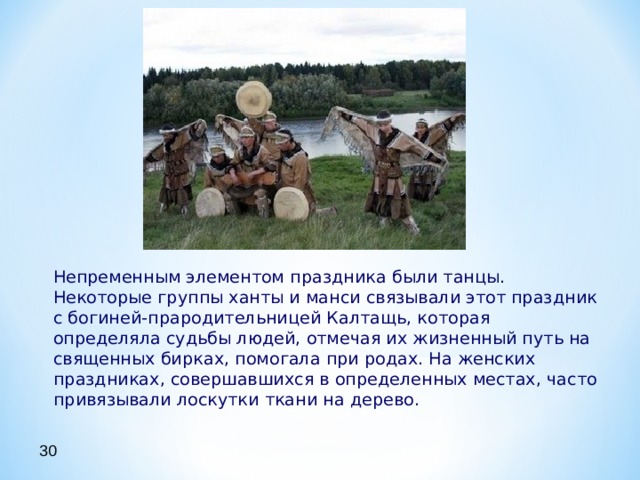 Непременным элементом праздника были танцы. Некоторые группы ханты и манси связывали этот праздник с богиней-прародительницей Калтащь, которая определяла судьбы людей, отмечая их жизненный путь на священных бирках, помогала при родах. На женских праздниках, совершавшихся в определенных местах, часто привязывали лоскутки ткани на дерево.

30